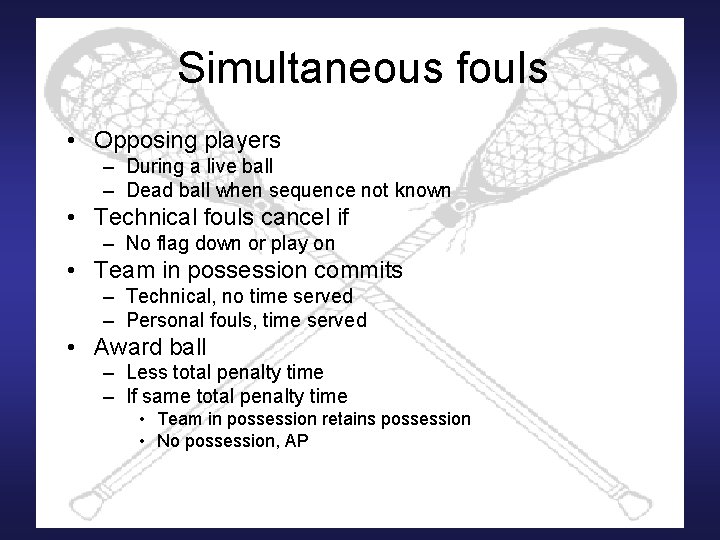 Simultaneous fouls

• Opposing players
– During a live ball
– Dead ball when sequence not known
• Technical fouls cancel if
– No flag down or play on
• Team in possession commits
– Technical, no time served
– Personal fouls, time served
• Award ball
– Less total penalty time
– If same total penalty time
• Team in possession retains possession
• No possession, AP